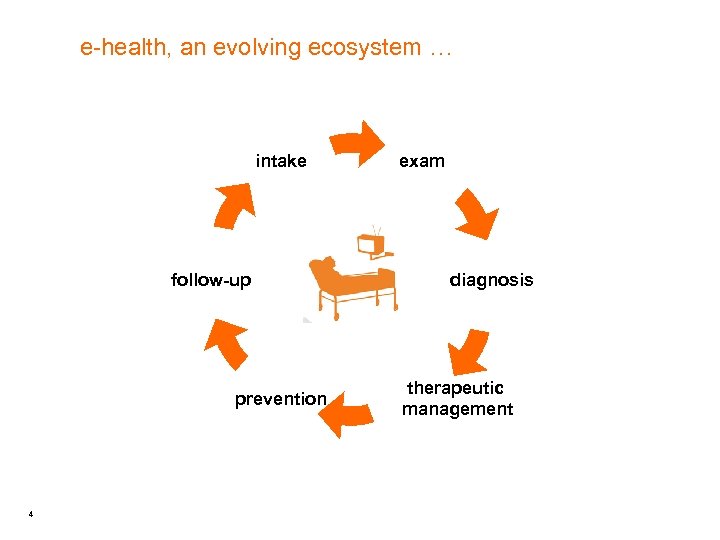 e-health, an evolving ecosystem …

intake

exam

diagnosis

therapeutic management

prevention

follow-up

4